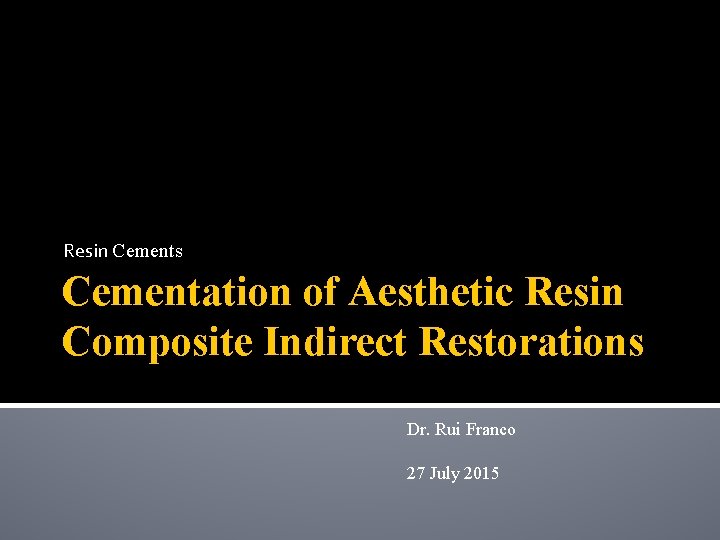 Resin Cements

Cementation of Aesthetic Resin Composite Indirect Restorations

Dr. Rui Franco

27 July 2015